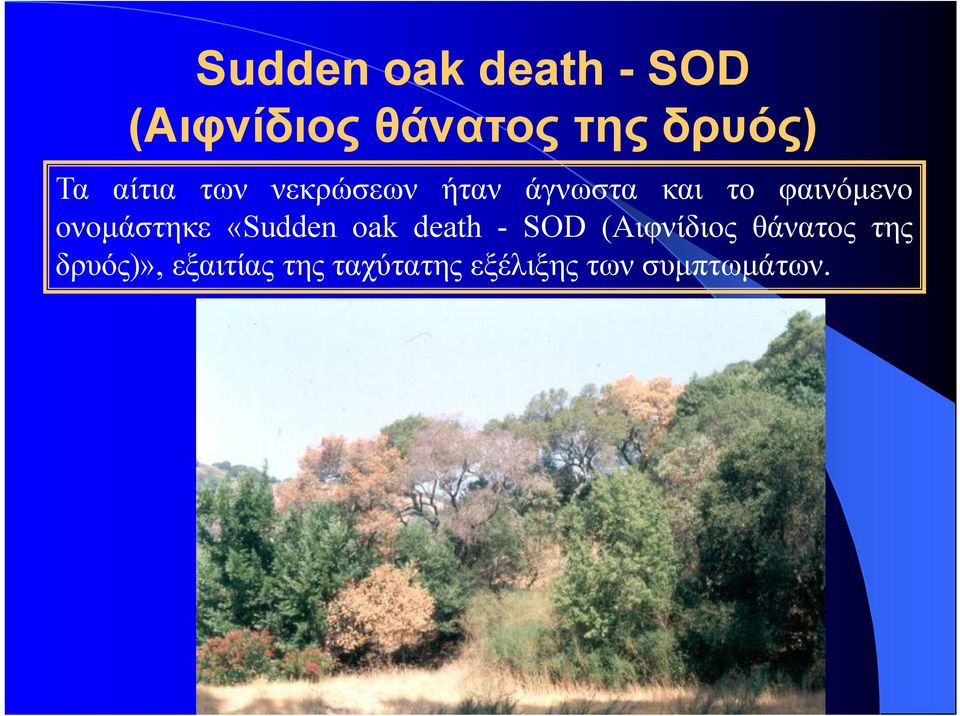 Sudden oak death - SOD
(Αιφνίδιος θάνατος της δρυός)

Τα αίτια των νεκρώσεων ήταν άγνωστα και το φαινόμενο ονομάστηκε «Sudden oak death - SOD (Αιφνίδιος θάνατος της δρυός)», εξαιτίας της ταχύτατης εξέλιξης των συμπτωμάτων.